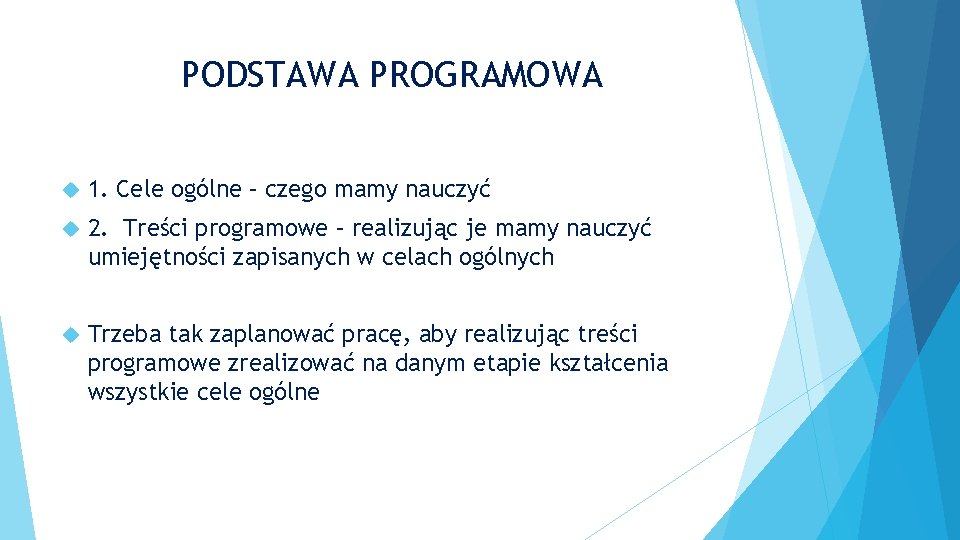 PODSTAWA PROGRAMOWA

1. Cele ogólne – czego mamy nauczyć

2. Treści programowe – realizując je mamy nauczyć umiejętności zapisanych w celach ogólnych

Trzeba tak zaplanować pracę, aby realizując treści programowe zrealizować na danym etapie kształcenia wszystkie cele ogólne